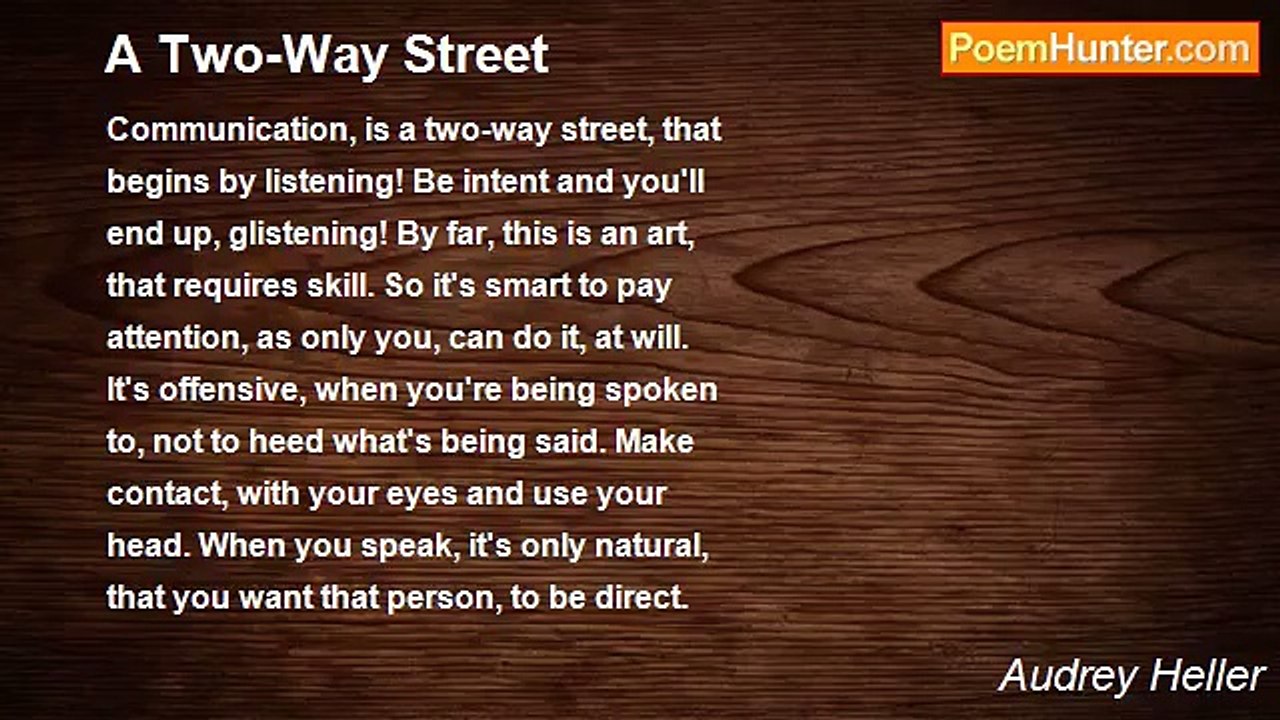 A Two-Way Street

PoemHunter.com

Communication, is a two-way street, that begins by listening! Be intent and you'll end up, glistening! By far, this is an art, that requires skill. So it's smart to pay attention, as only you, can do it, at will. It's offensive, when you're being spoken to, not to heed what's being said. Make contact, with your eyes and use your head. When you speak, it's only natural, that you want that person, to be direct.

Audrey Heller